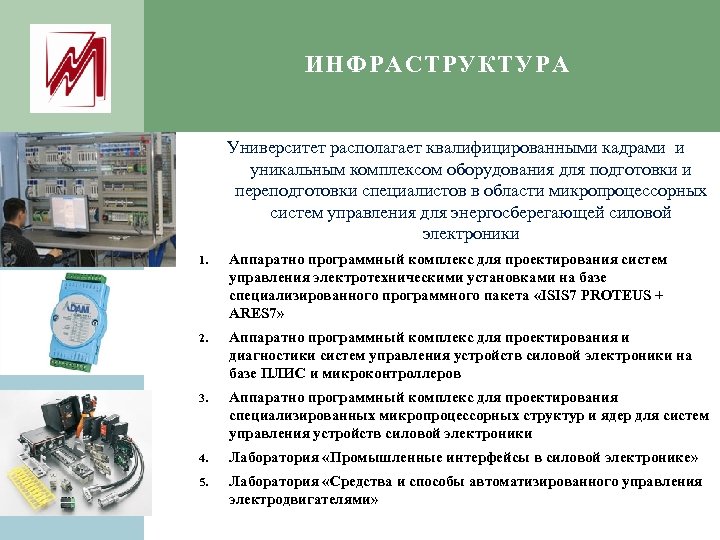 ИНФРАСТРУКТУРА

Университет располагает квалифицированными кадрами и уникальным комплексом оборудования для подготовки и переподготовки специалистов в области микропроцессорных систем управления для энергосберегающей силовой электроники

1. Аппаратно программный комплекс для проектирования систем управления электротехническими установками на базе специализированного программного пакета «ISIS7 PROTEUS + ARES7»
2. Аппаратно программный комплекс для проектирования и диагностики систем управления устройств силовой электроники на базе ПЛИС и микроконтроллеров
3. Аппаратно программный комплекс для проектирования специализированных микропроцессорных структур и ядер для систем управления устройств силовой электроники
4. Лаборатория «Промышленные интерфейсы в силовой электронике»
5. Лаборатория «Средства и способы автоматизированного управления электродвигателями»

ADAM